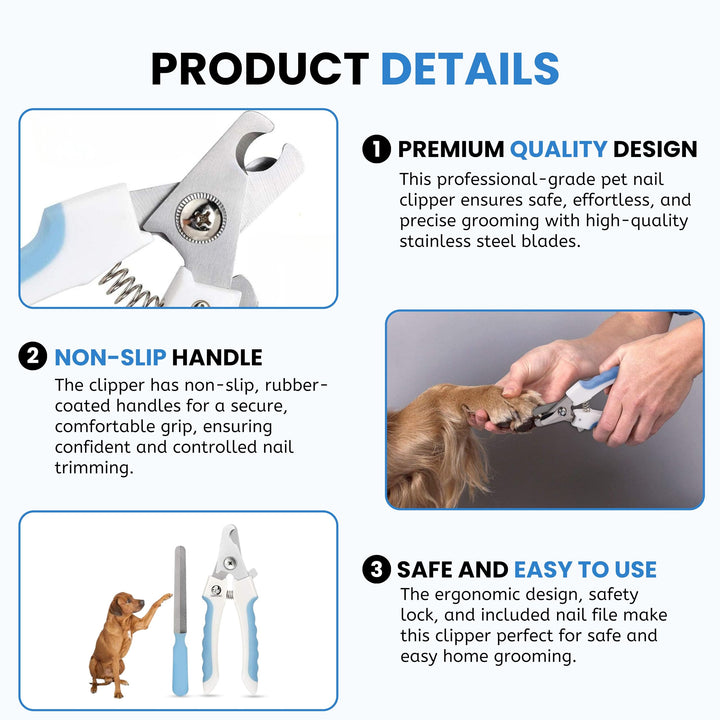 PRODUCT DETAILS

1 PREMIUM QUALITY DESIGN
This professional-grade pet nail clipper ensures safe, effortless, and precise grooming with high-quality stainless steel blades.

2 NON-SLIP HANDLE
The clipper has non-slip, rubber-coated handles for a secure, comfortable grip, ensuring confident and controlled nail trimming.

3 SAFE AND EASY TO USE
The ergonomic design, safety lock, and included nail file make this clipper perfect for safe and easy home grooming.